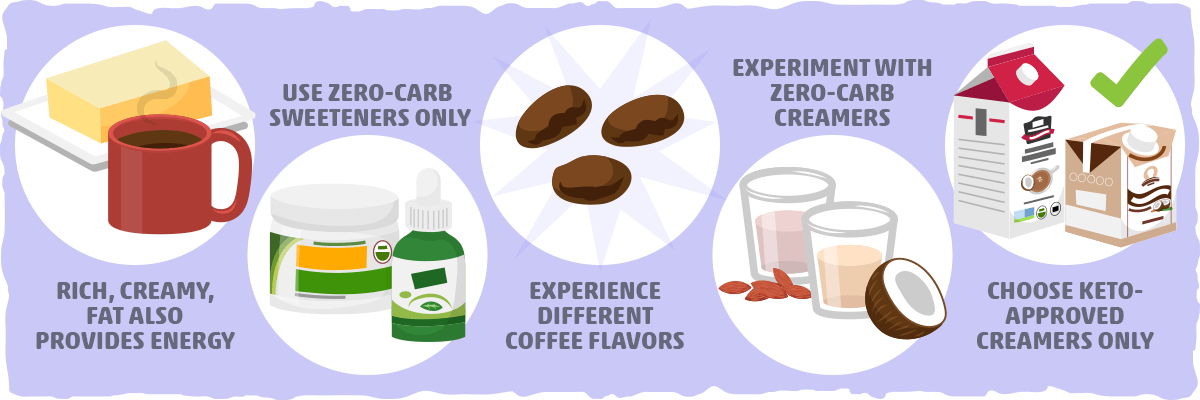 RICH, CREAMY, FAT ALSO PROVIDES ENERGY

USE ZERO-CARB SWEETENERS ONLY

EXPERIENCE DIFFERENT COFFEE FLAVORS

EXPERIMENT WITH ZERO-CARB CREAMERS

CHOOSE KETO-APPROVED CREAMERS ONLY